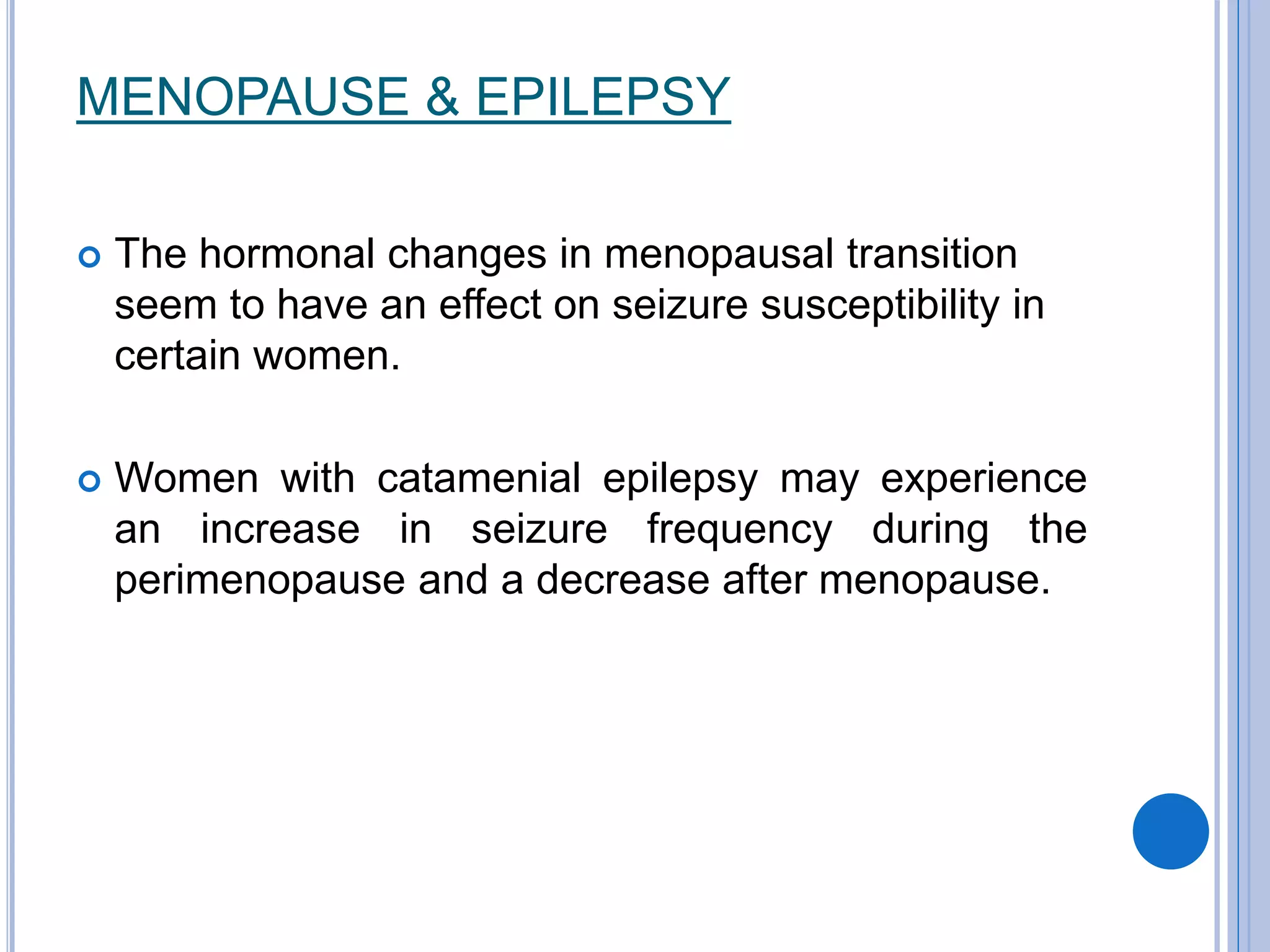 MENOPAUSE & EPILEPSY

The hormonal changes in menopausal transition seem to have an effect on seizure susceptibility in certain women.

Women with catamenial epilepsy may experience an increase in seizure frequency during the perimenopause and a decrease after menopause.